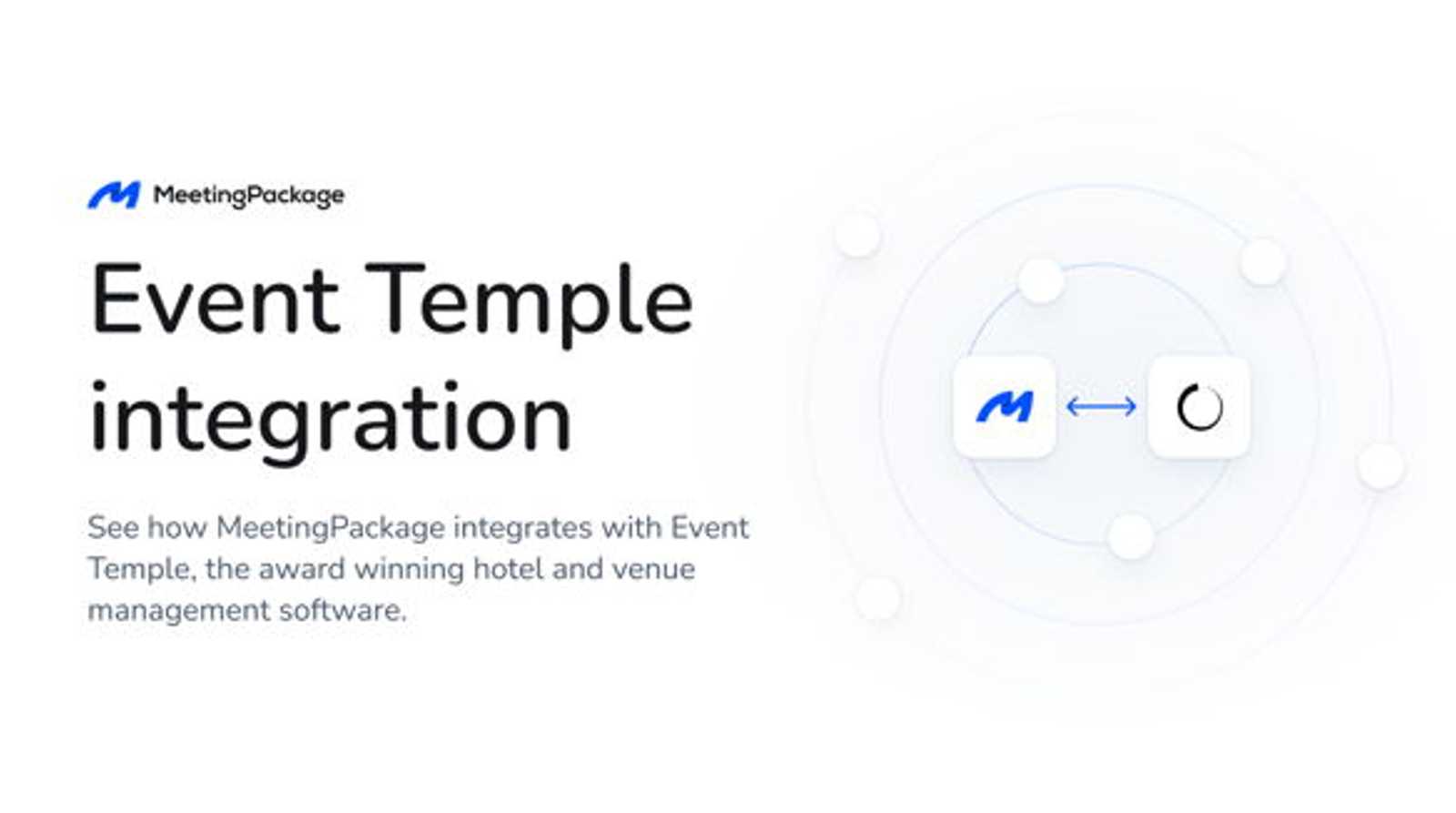 MeetingPackage

Event Temple integration

See how MeetingPackage integrates with Event Temple, the award winning hotel and venue management software.